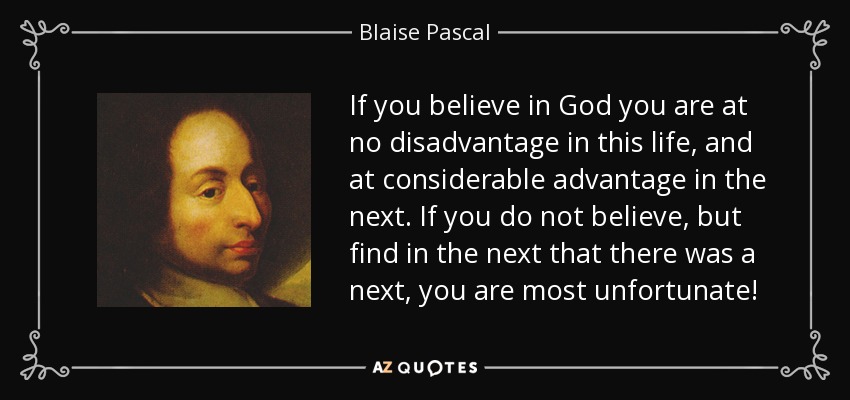 Blaise Pascal

If you believe in God you are at no disadvantage in this life, and at considerable advantage in the next. If you do not believe, but find in the next that there was a next, you are most unfortunate!

AZ QUOTES